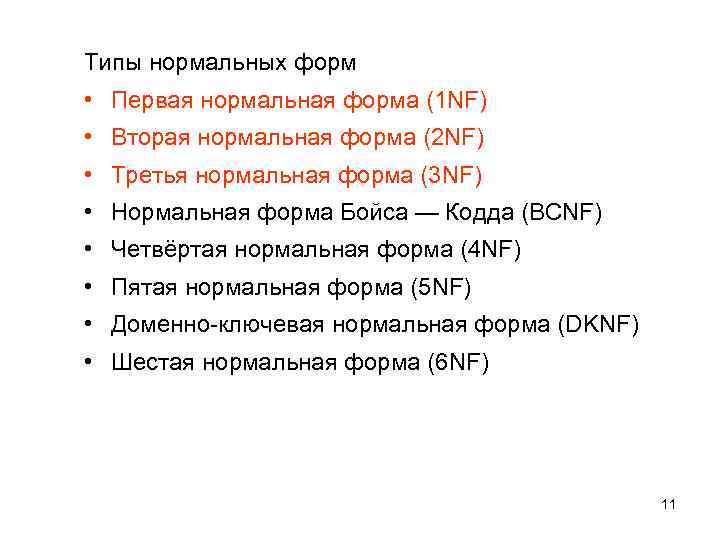 Типы нормальных форм

• Первая нормальная форма (1NF)
• Вторая нормальная форма (2NF)
• Третья нормальная форма (3NF)
• Нормальная форма Бойса — Кодда (BCNF)
• Четвёртая нормальная форма (4NF)
• Пятая нормальная форма (5NF)
• Доменно-ключевая нормальная форма (DKNF)
• Шестая нормальная форма (6NF)

11